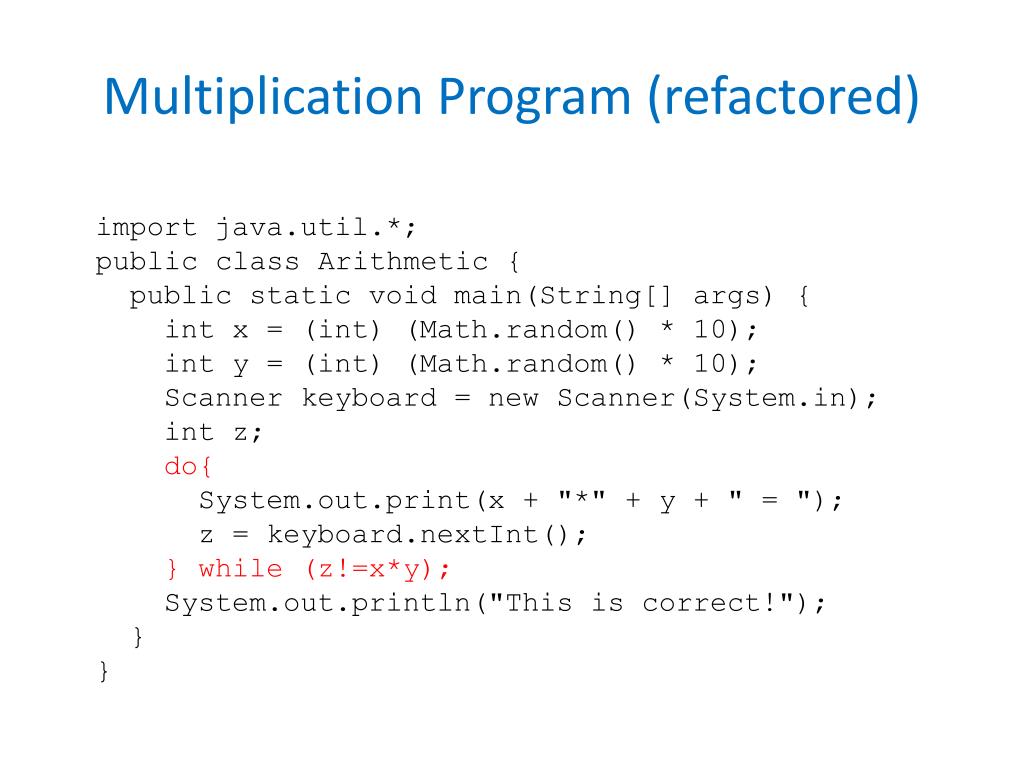 Multiplication Program (refactored)

import java.util.*;
public class Arithmetic {
  public static void main(String[] args) {
    int x = (int) (Math.random() * 10);
    int y = (int) (Math.random() * 10);
    Scanner keyboard = new Scanner(System.in);
    int z;
    do{
      System.out.print(x + "*" + y + " = ");
      z = keyboard.nextInt();
    } while (z!=x*y);
    System.out.println("This is correct!");
  }
}